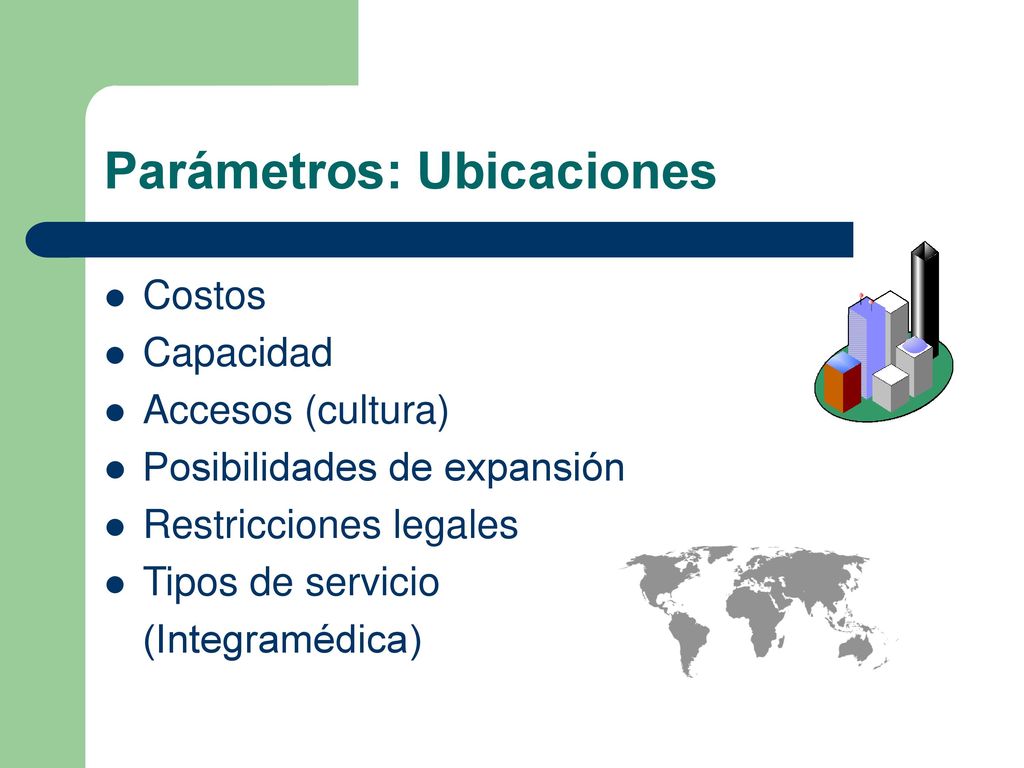 Parámetros: Ubicaciones

- Costos
- Capacidad
- Accesos (cultura)
- Posibilidades de expansión
- Restricciones legales
- Tipos de servicio (Integramédica)